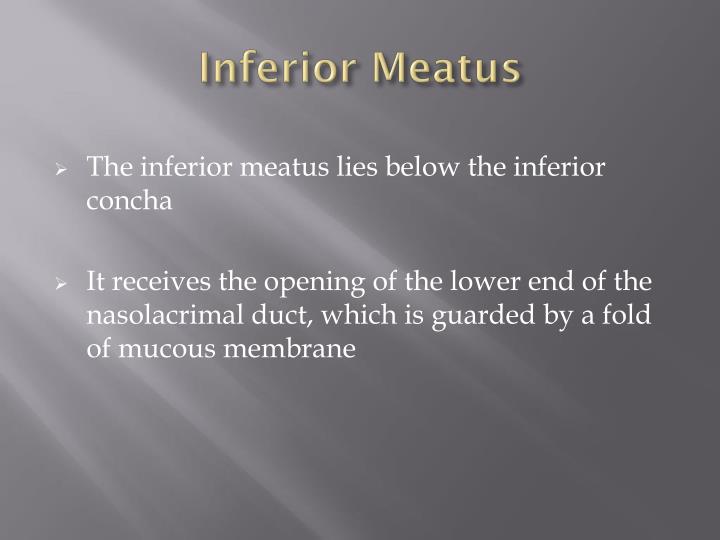 Inferior Meatus

➢ The inferior meatus lies below the inferior concha

➢ It receives the opening of the lower end of the nasolacrimal duct, which is guarded by a fold of mucous membrane